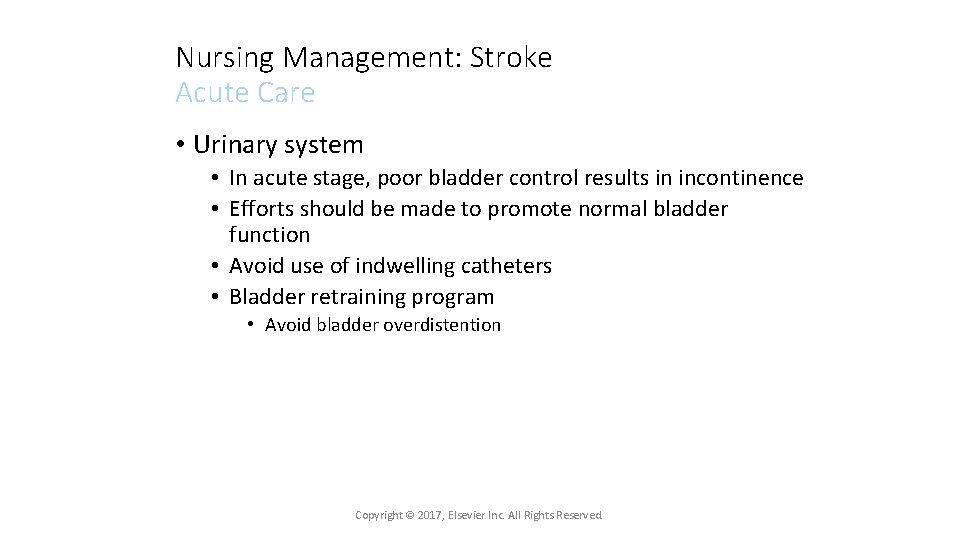 Nursing Management: Stroke
Acute Care

• Urinary system
  • In acute stage, poor bladder control results in incontinence
  • Efforts should be made to promote normal bladder function
  • Avoid use of indwelling catheters
  • Bladder retraining program
    • Avoid bladder overdistention

Copyright © 2017, Elsevier Inc. All Rights Reserved.